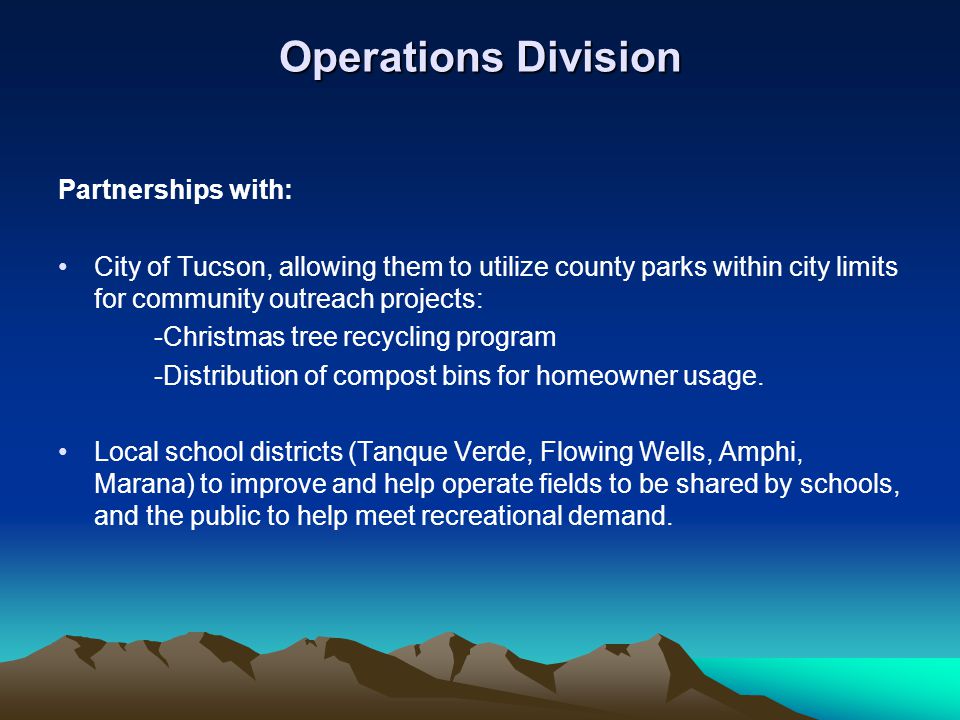 Operations Division

Partnerships with:

• City of Tucson, allowing them to utilize county parks within city limits for community outreach projects:

-Christmas tree recycling program

-Distribution of compost bins for homeowner usage.

• Local school districts (Tanque Verde, Flowing Wells, Amphi, Marana) to improve and help operate fields to be shared by schools, and the public to help meet recreational demand.